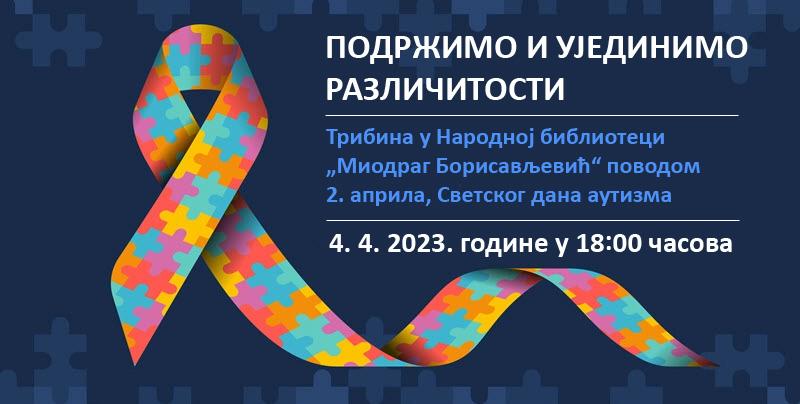 ПОДРЖИМО И УЈЕДИНИМО РАЗЛИЧИТОСТИ

Трибина у Народној библиотеци „Миодраг Борисављевић“ поводом 2. априла, Светског дана аутизма

4. 4. 2023. године у 18:00 часова